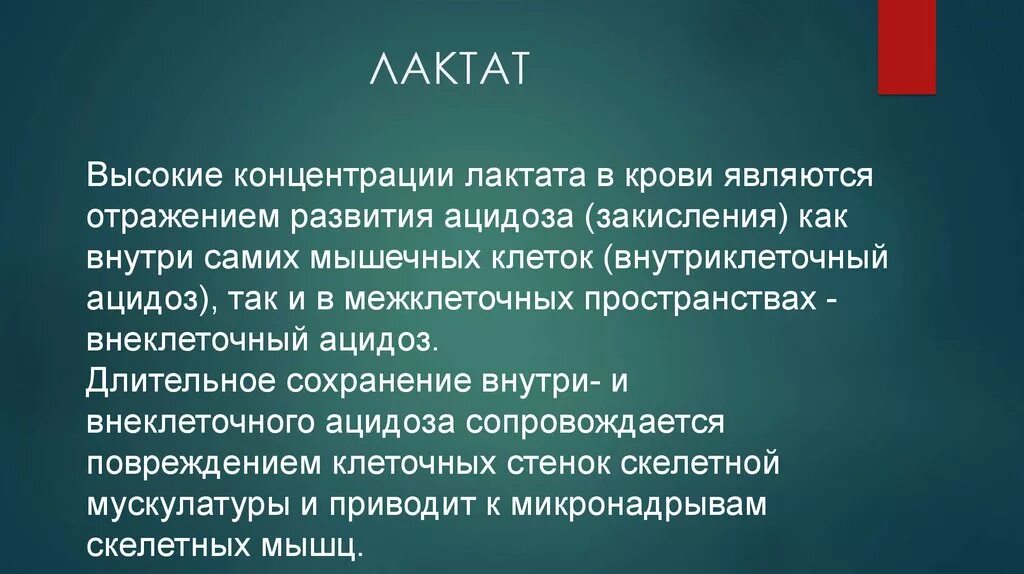 ЛАКТАТ

Высокие концентрации лактата в крови являются отражением развития ацидоза (закисления) как внутри самих мышечных клеток (внутриклеточный ацидоз), так и в межклеточных пространствах - внеклеточный ацидоз.
Длительное сохранение внутри- и внеклеточного ацидоза сопровождается повреждением клеточных стенок скелетной мускулатуры и приводит к микронадрывам скелетных мышц.